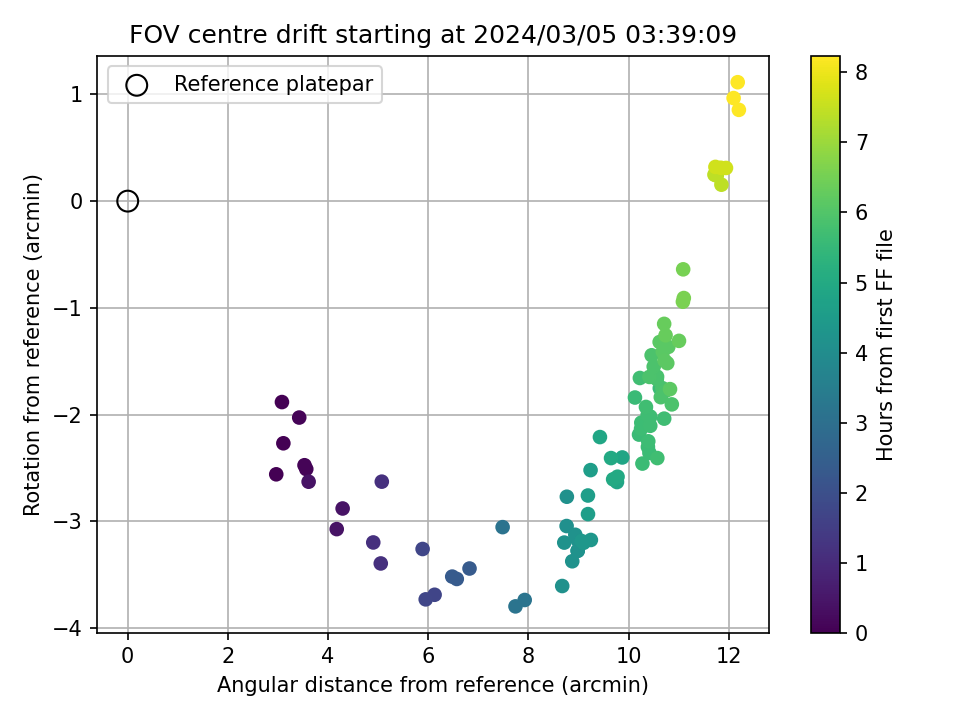 FOV centre drift starting at 2024/03/05 03:39:09

Reference platepar

Rotation from reference (arcmin)

1
0
−1
−2
−3
−4

0
2
4
6
8
10
12

Angular distance from reference (arcmin)

Hours from first FF file

8
7
6
5
4
3
2
1
0